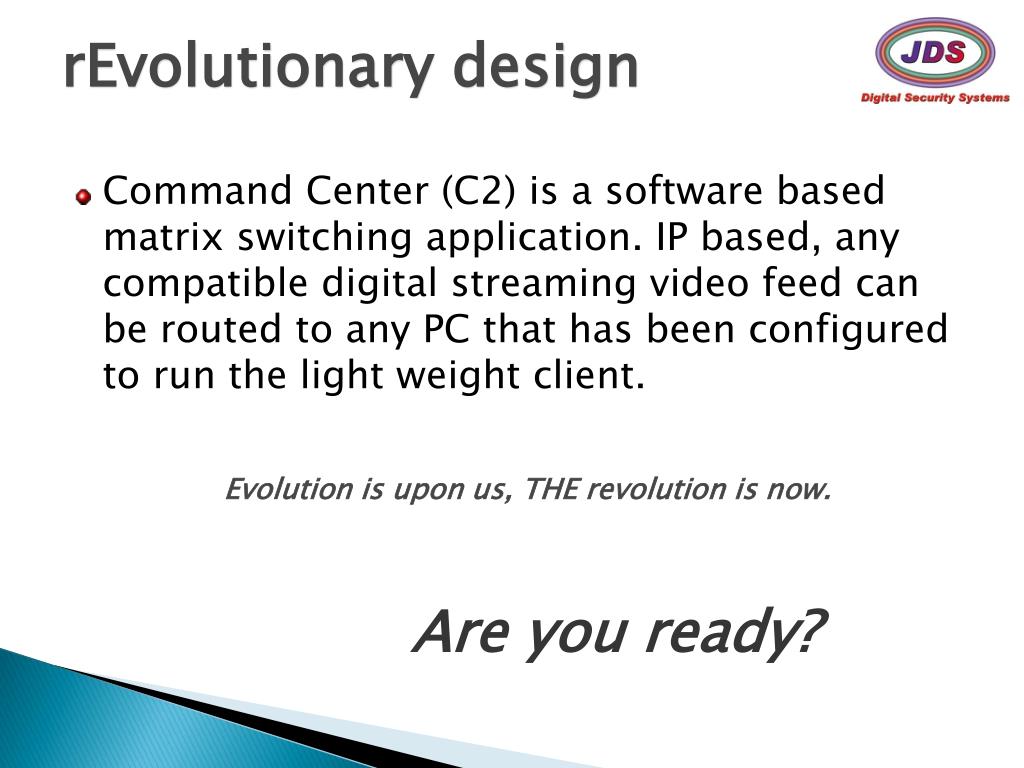 rEvolutionary design

JDS
Digital Security Systems

Command Center (C2) is a software based matrix switching application. IP based, any compatible digital streaming video feed can be routed to any PC that has been configured to run the light weight client.

Evolution is upon us, THE revolution is now.

Are you ready?